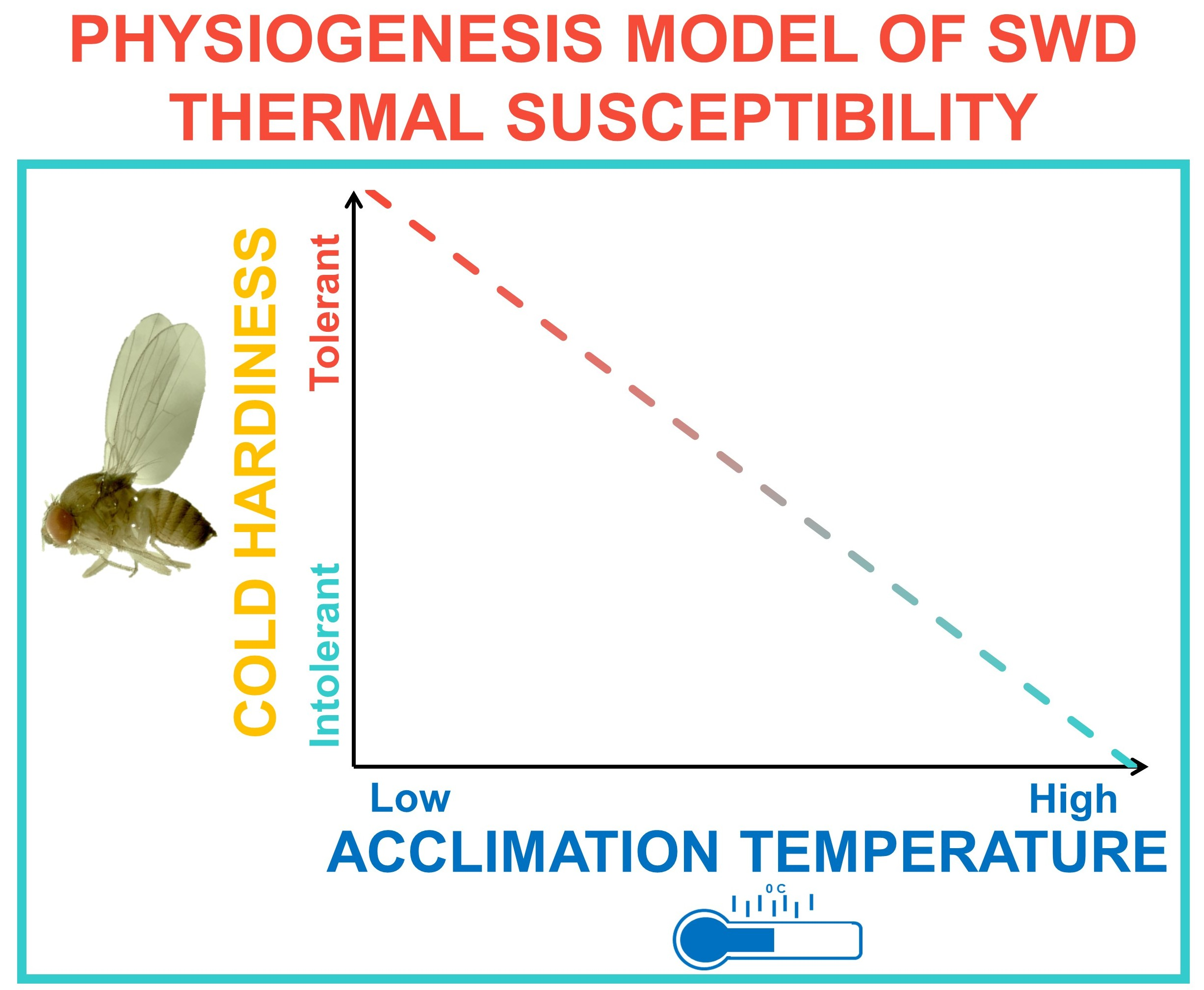 PHYSIOGENESIS MODEL OF SWD THERMAL SUSCEPTIBILITY

COLD HARDINESS

Tolerant

Intolerant

Low

High

ACCLIMATION TEMPERATURE

0 C